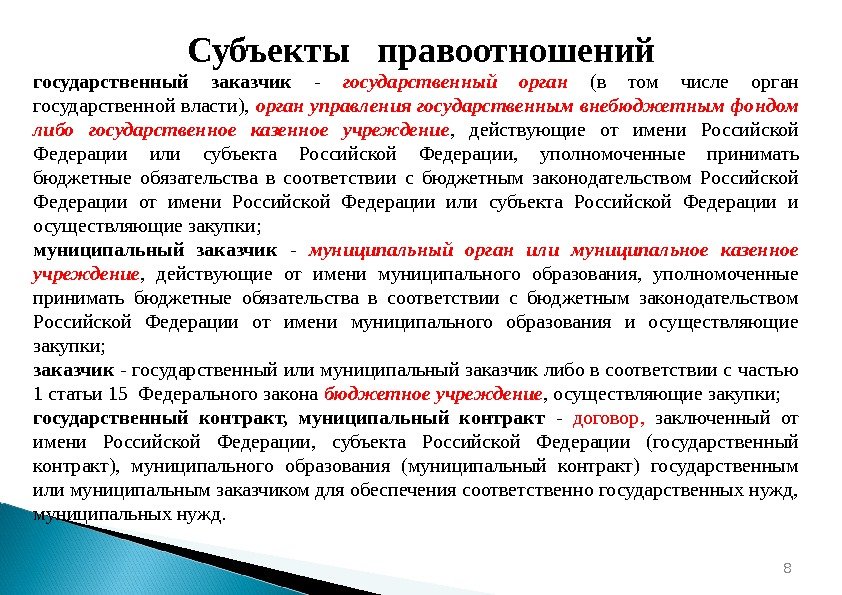 Субъекты правоотношений

государственный заказчик - государственный орган (в том числе орган государственной власти), орган управления государственным внебюджетным фондом либо государственное казенное учреждение, действующие от имени Российской Федерации или субъекта Российской Федерации, уполномоченные принимать бюджетные обязательства в соответствии с бюджетным законодательством Российской Федерации от имени Российской Федерации или субъекта Российской Федерации и осуществляющие закупки;

муниципальный заказчик - муниципальный орган или муниципальное казенное учреждение, действующие от имени муниципального образования, уполномоченные принимать бюджетные обязательства в соответствии с бюджетным законодательством Российской Федерации от имени муниципального образования и осуществляющие закупки;

заказчик - государственный или муниципальный заказчик либо в соответствии с частью 1 статьи 15 Федерального закона бюджетное учреждение, осуществляющие закупки;

государственный контракт, муниципальный контракт - договор, заключенный от имени Российской Федерации, субъекта Российской Федерации (государственный контракт), муниципального образования (муниципальный контракт) государственным или муниципальным заказчиком для обеспечения соответственно государственных нужд, муниципальных нужд.

8